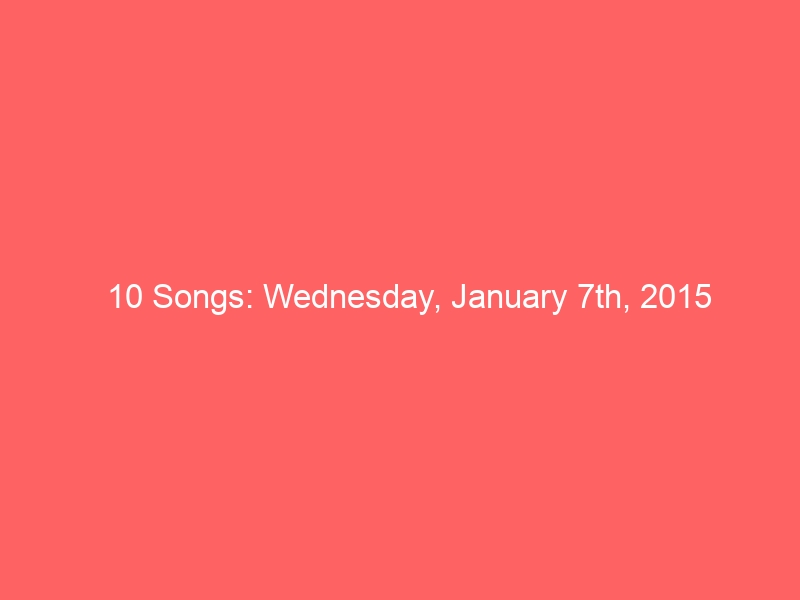 10 Songs: Wednesday, January 7th, 2015